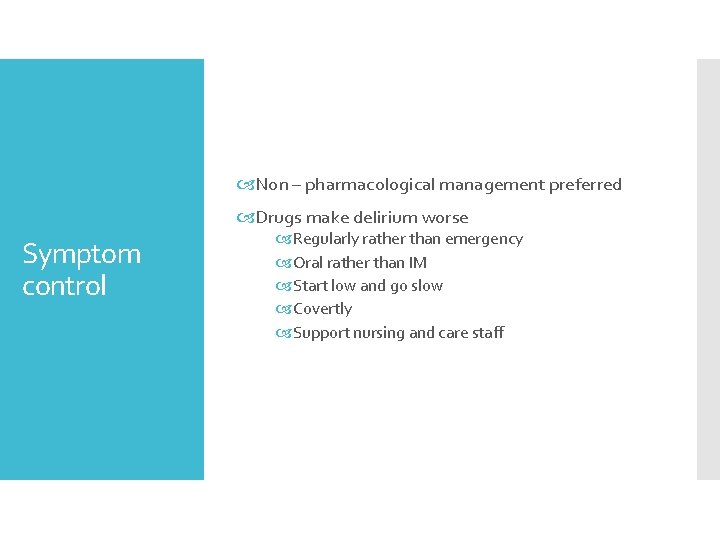 Symptom control

Non – pharmacological management preferred

Drugs make delirium worse

Regularly rather than emergency

Oral rather than IM

Start low and go slow

Covertly

Support nursing and care staff